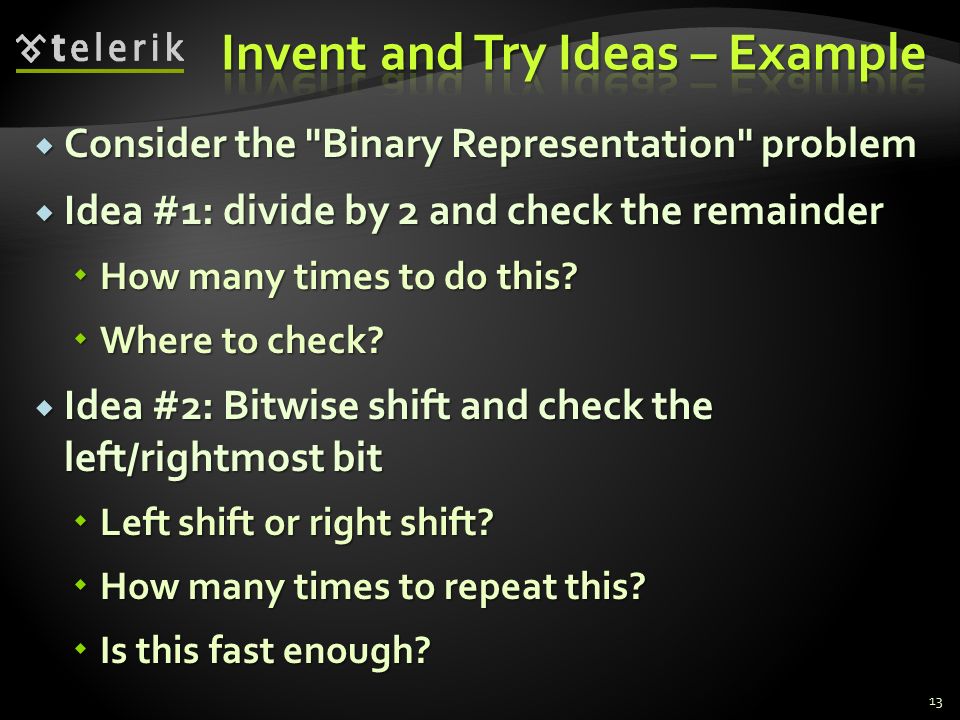 telerik

Invent and Try Ideas – Example

Consider the "Binary Representation" problem

Idea #1: divide by 2 and check the remainder

How many times to do this?

Where to check?

Idea #2: Bitwise shift and check the left/rightmost bit

Left shift or right shift?

How many times to repeat this?

Is this fast enough?

13